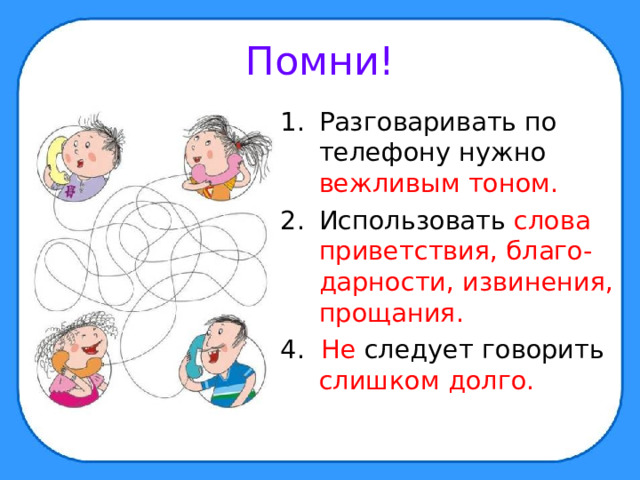 Помни!

1. Разговаривать по телефону нужно вежливым тоном.

2. Использовать слова приветствия, благодарности, извинения, прощания.

4. Не следует говорить слишком долго.